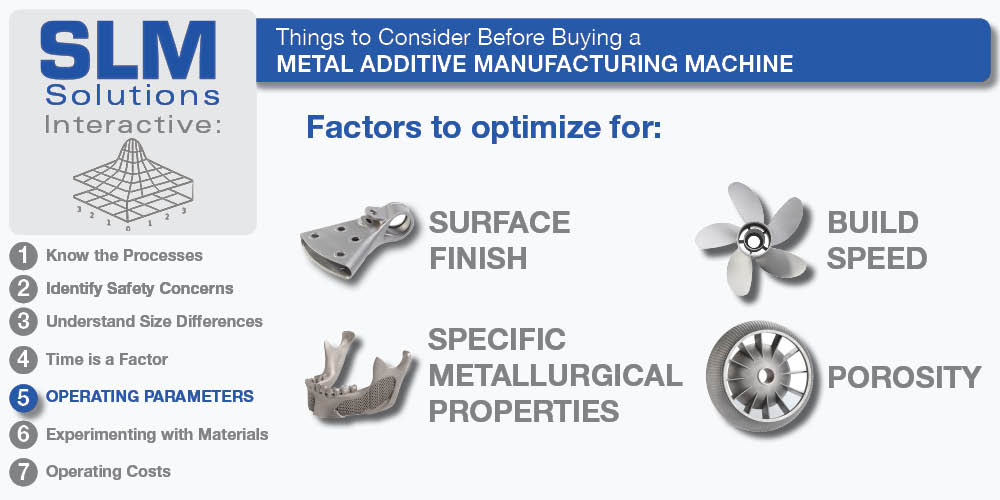 SLM Solutions Interactive:

3 2 1 0 1 2 3

1 Know the Processes
2 Identify Safety Concerns
3 Understand Size Differences
4 Time is a Factor
5 OPERATING PARAMETERS
6 Experimenting with Materials
7 Operating Costs

Things to Consider Before Buying a
METAL ADDITIVE MANUFACTURING MACHINE

Factors to optimize for:

SURFACE FINISH

BUILD SPEED

SPECIFIC METALLURGICAL PROPERTIES

POROSITY